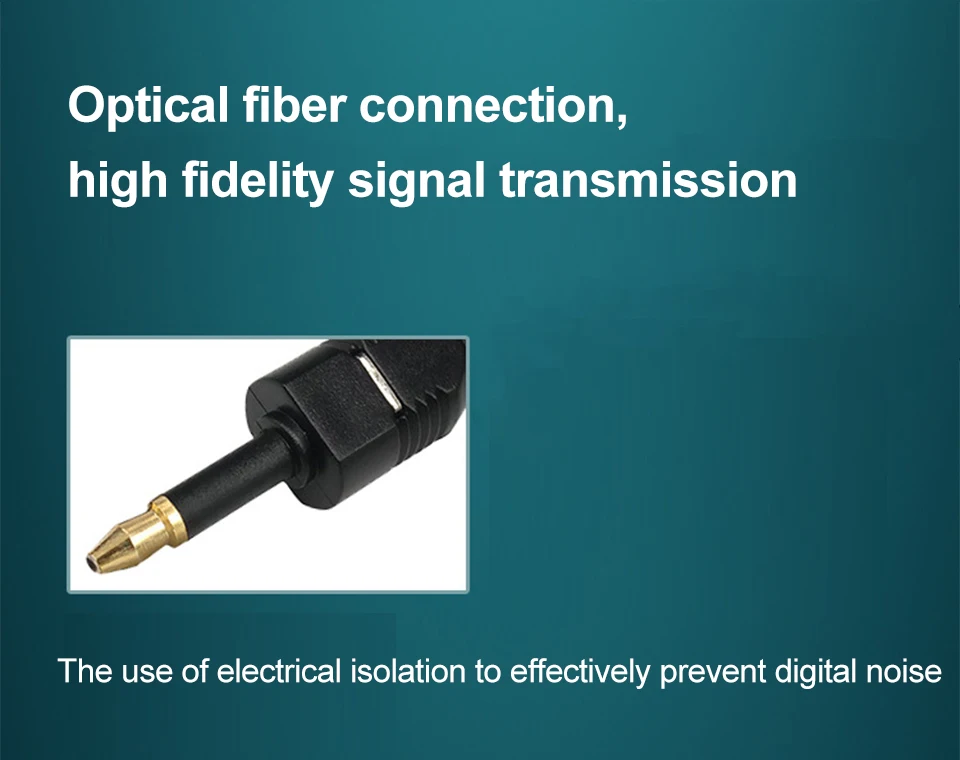 Optical fiber connection,
high fidelity signal transmission

The use of electrical isolation to effectively prevent digital noise